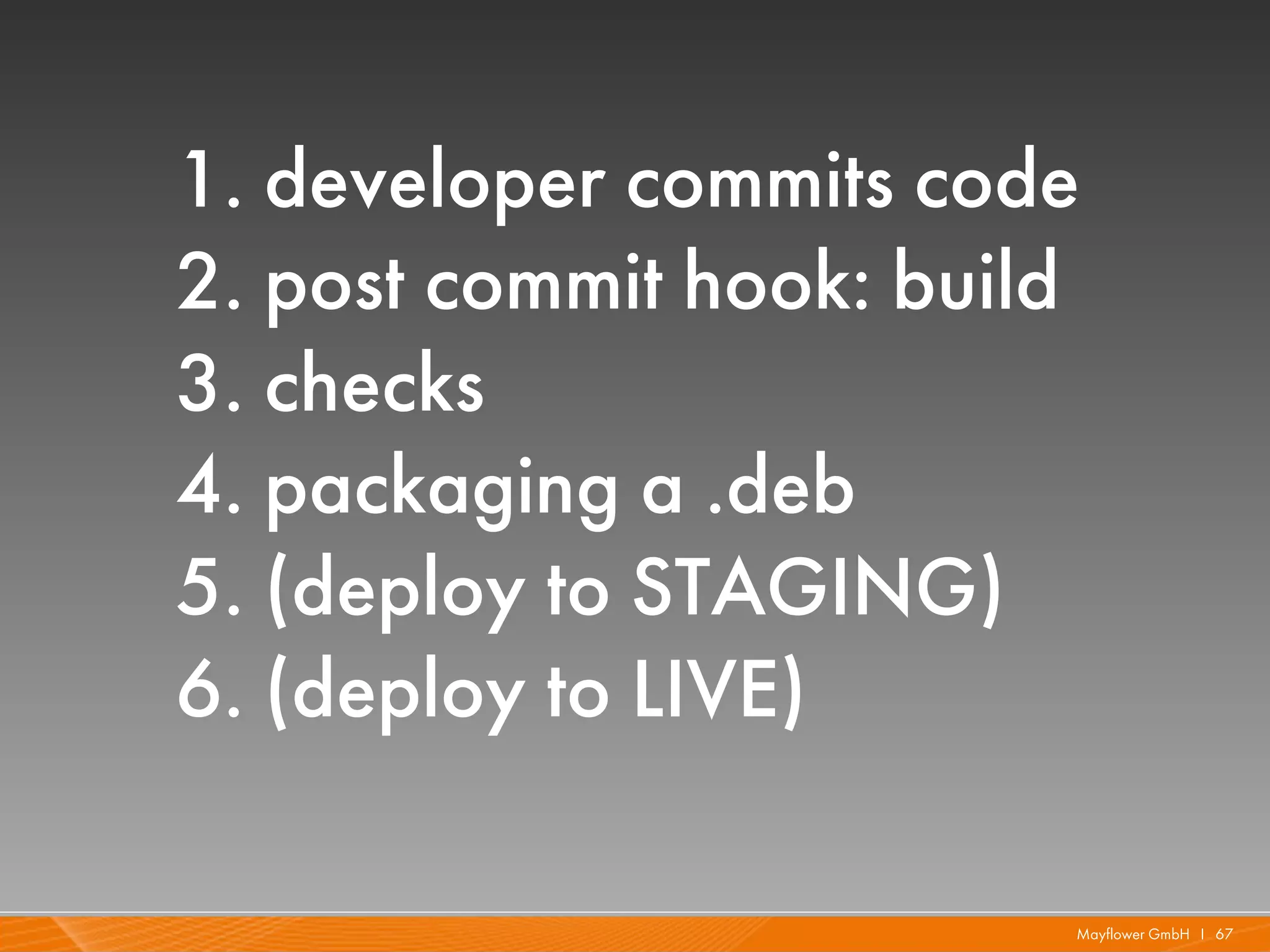 1. developer commits code
2. post commit hook: build
3. checks
4. packaging a .deb
5. (deploy to STAGING)
6. (deploy to LIVE)

Mayflower GmbH I 67